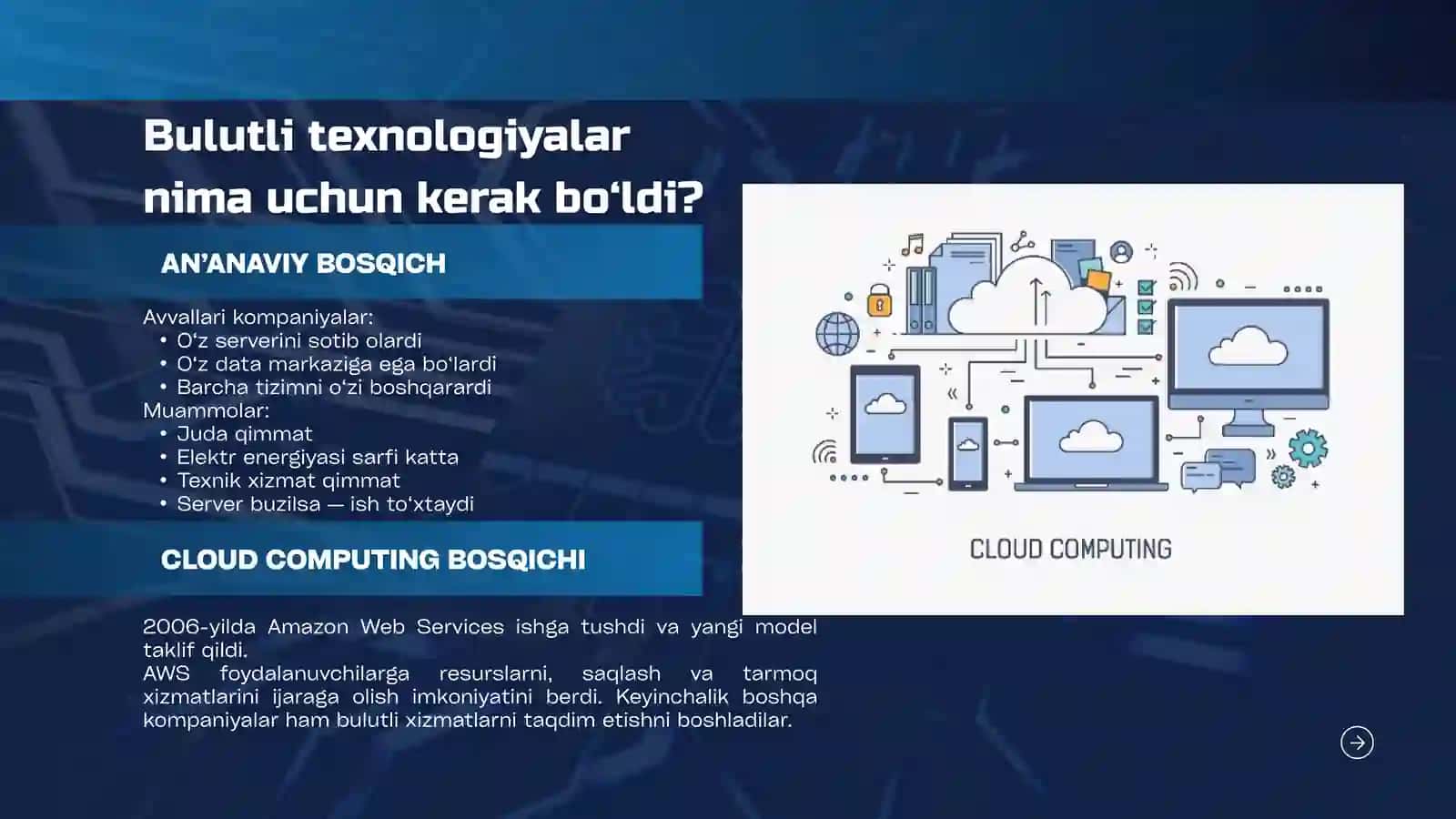 Bulutli texnologiyalar nima uchun kerak bo‘ldi?

AN’ANAVIY BOSQICH

Avvallari kompaniyalar:
• O‘z serverini sotib olardi
• O‘z data markaziga ega bo‘lardi
• Barcha tizimni o‘zi boshqarardi
Muammolar:
• Juda qimmat
• Elektr energiyasi sarfi katta
• Texnik xizmat qimmat
• Server buzilsa — ish to‘xtaydi

CLOUD COMPUTING BOSQICHI

2006-yilda Amazon Web Services ishga tushdi va yangi model taklif qildi.
AWS foydalanuvchilarga resurslarni, saqlash va tarmoq xizmatlarini ijaraga olish imkoniyatini berdi. Keyinchalik boshqa kompaniyalar ham bulutli xizmatlarni taqdim etishni boshladilar.

CLOUD COMPUTING